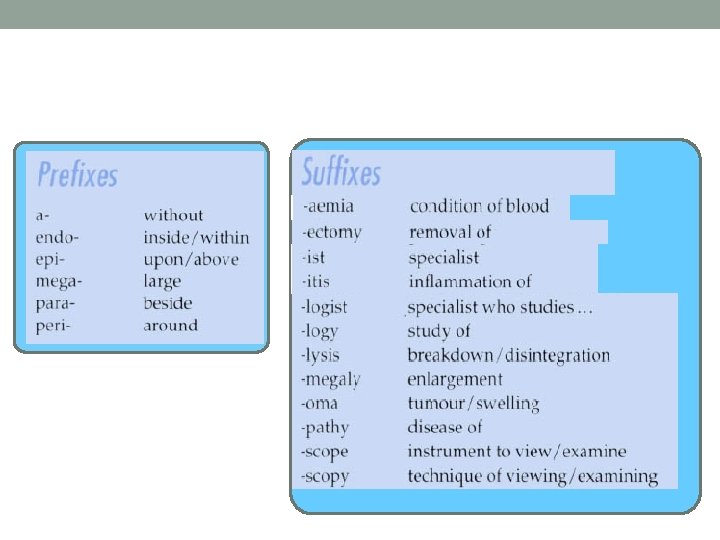 Prefixes

| | |
|---|---|
| a- | without |
| endo- | inside/within |
| epi- | upon/above |
| mega- | large |
| para- | beside |
| peri- | around |

Suffixes

| | |
|---|---|
| -aemia | condition of blood |
| -ectomy | removal of |
| -ist | specialist |
| -itis | inflammation of |
| -logist | specialist who studies ... |
| -logy | study of |
| -lysis | breakdown/disintegration |
| -megaly | enlargement |
| -oma | tumour/swelling |
| -pathy | disease of |
| -scope | instrument to view/examine |
| -scopy | technique of viewing/examining |